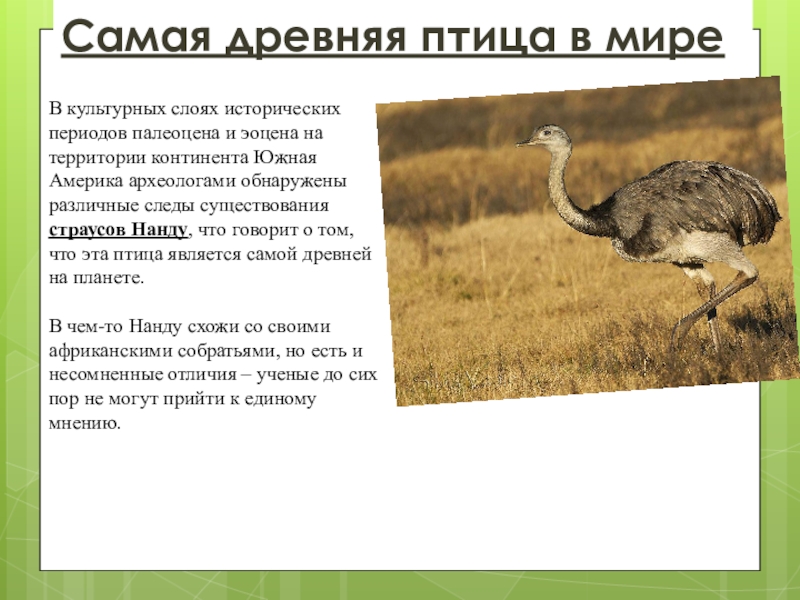 Самая древняя птица в мире

В культурных слоях исторических периодов палеоцена и эоцена на территории континента Южная Америка археологами обнаружены различные следы существования страусов Нанду, что говорит о том, что эта птица является самой древней на планете.

В чем-то Нанду схожи со своими африканскими собратьями, но есть и несомненные отличия – ученые до сих пор не могут прийти к единому мнению.